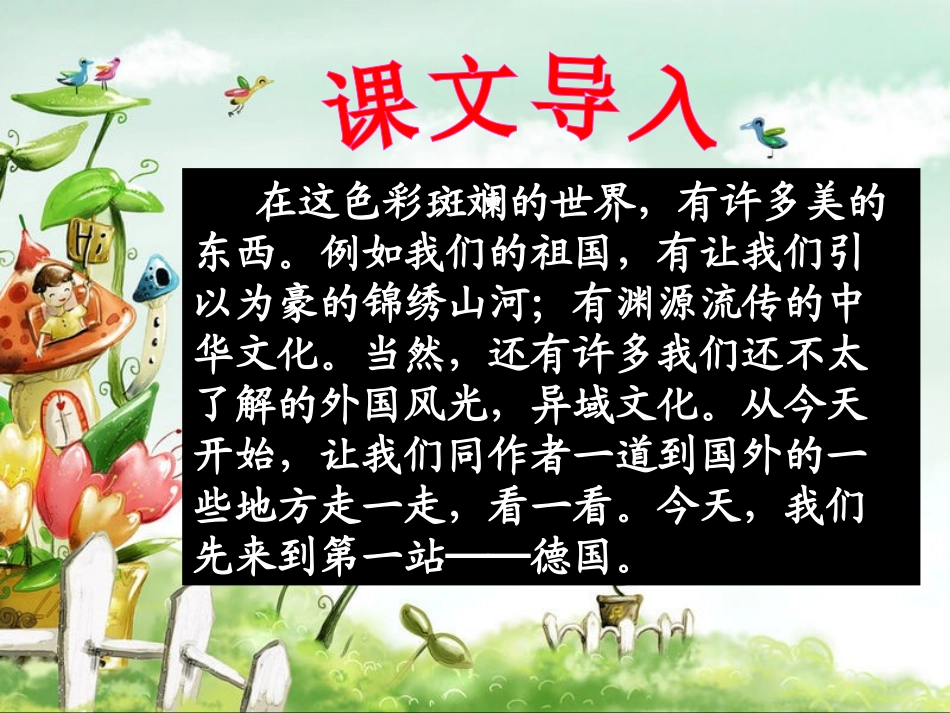 课文导入

在这色彩斑斓的世界，有许多美的东西。例如我们的祖国，有让我们引以为豪的锦绣山河；有渊源流传的中华文化。当然，还有许多我们还不太了解的外国风光，异域文化。从今天开始，让我们同作者一道到国外的一些地方走一走，看一看。今天，我们先来到第一站——德国。